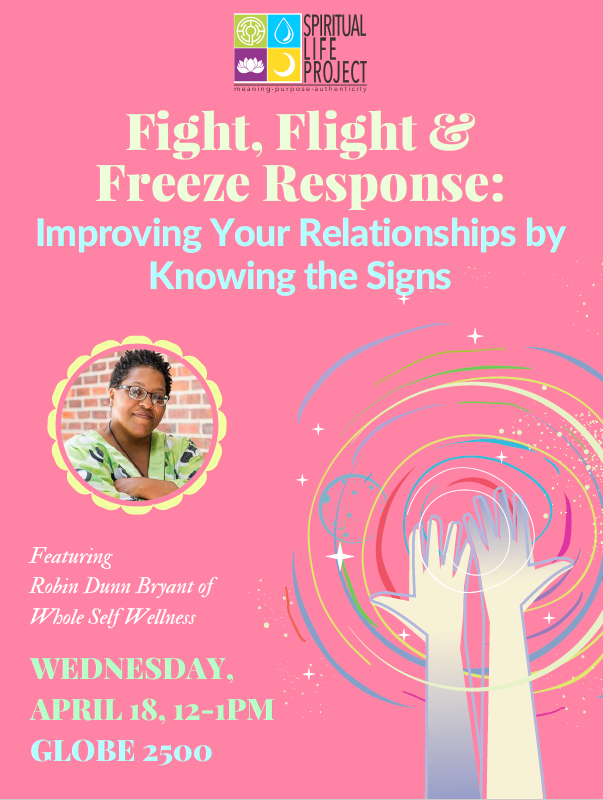 SPIRITUAL LIFE PROJECT
meaning·purpose·authenticity

Fight, Flight & Freeze Response:
Improving Your Relationships by Knowing the Signs

Featuring
Robin Dunn Bryant of
Whole Self Wellness

WEDNESDAY,
APRIL 18, 12-1PM
GLOBE 2500